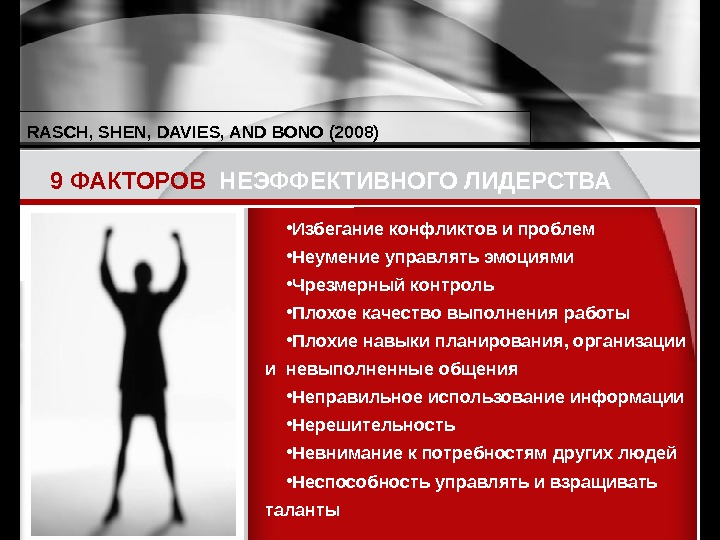 RASCH, SHEN, DAVIES, AND BONO (2008)

9 ФАКТОРОВ НЕЭФФЕКТИВНОГО ЛИДЕРСТВА

•Избегание конфликтов и проблем
•Неумение управлять эмоциями
•Чрезмерный контроль
•Плохое качество выполнения работы
•Плохие навыки планирования, организации и невыполненные общения
•Неправильное использование информации
•Нерешительность
•Невнимание к потребностям других людей
•Неспособность управлять и взращивать таланты